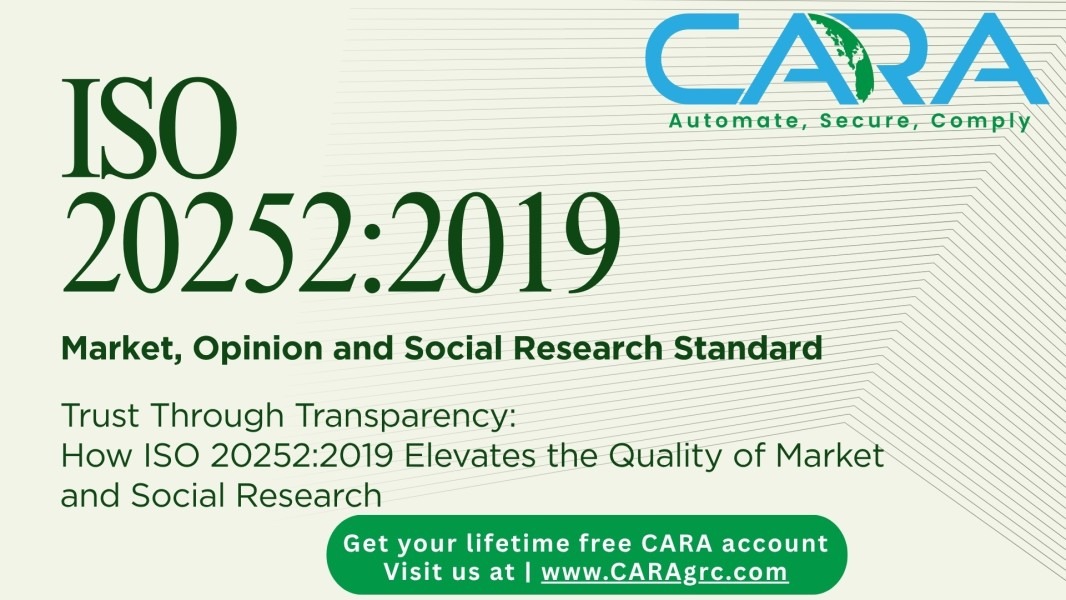 CARA
Automate, Secure, Comply

ISO 20252:2019

Market, Opinion and Social Research Standard

Trust Through Transparency:
How ISO 20252:2019 Elevates the Quality of Market and Social Research

Get your lifetime free CARA account
Visit us at | www.CARAgrc.com